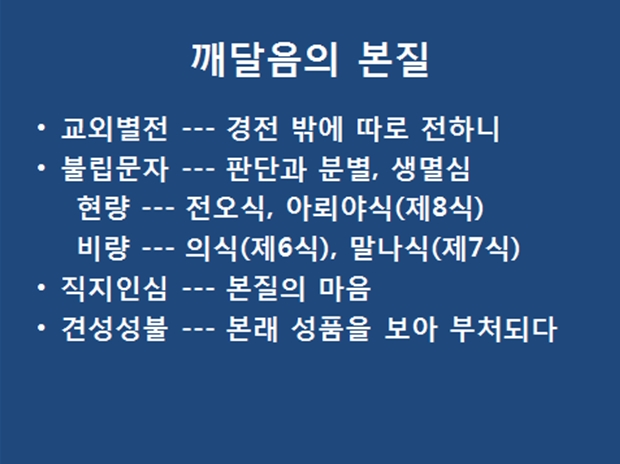 깨달음의 본질

• 교외별전 --- 경전 밖에 따로 전하니
• 불립문자 --- 판단과 분별, 생멸심
현량 --- 전오식, 아뢰야식(제8식)
비량 --- 의식(제6식), 말나식(제7식)
• 직지인심 --- 본질의 마음
• 견성성불 --- 본래 성품을 보아 부처되다